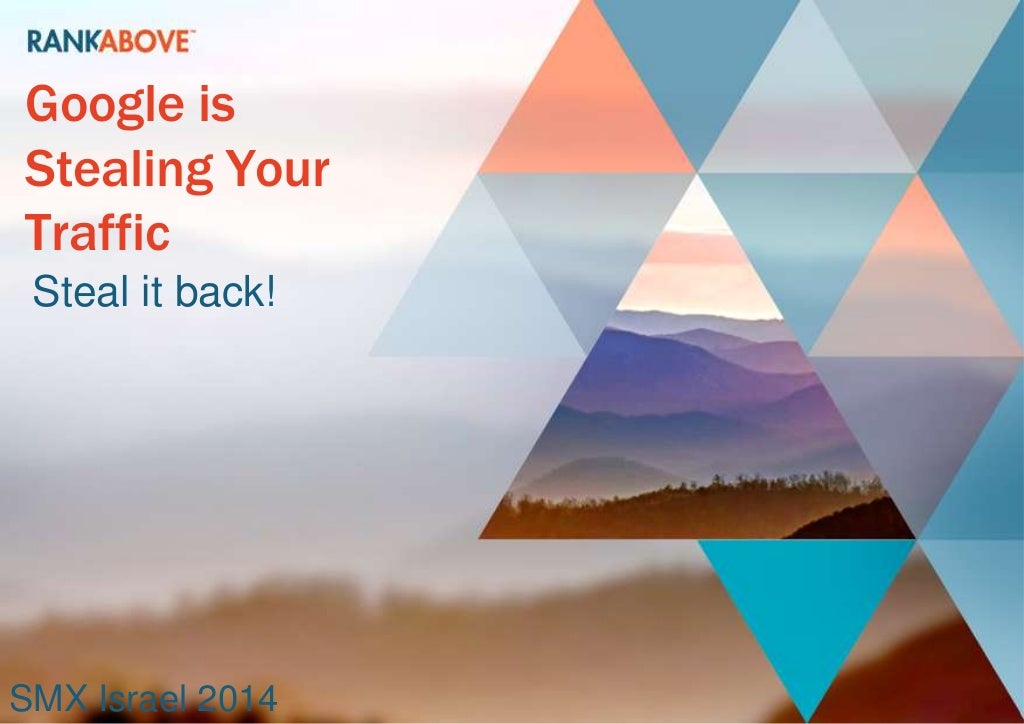 RANKABOVE™

Google is Stealing Your Traffic

Steal it back!

SMX Israel 2014